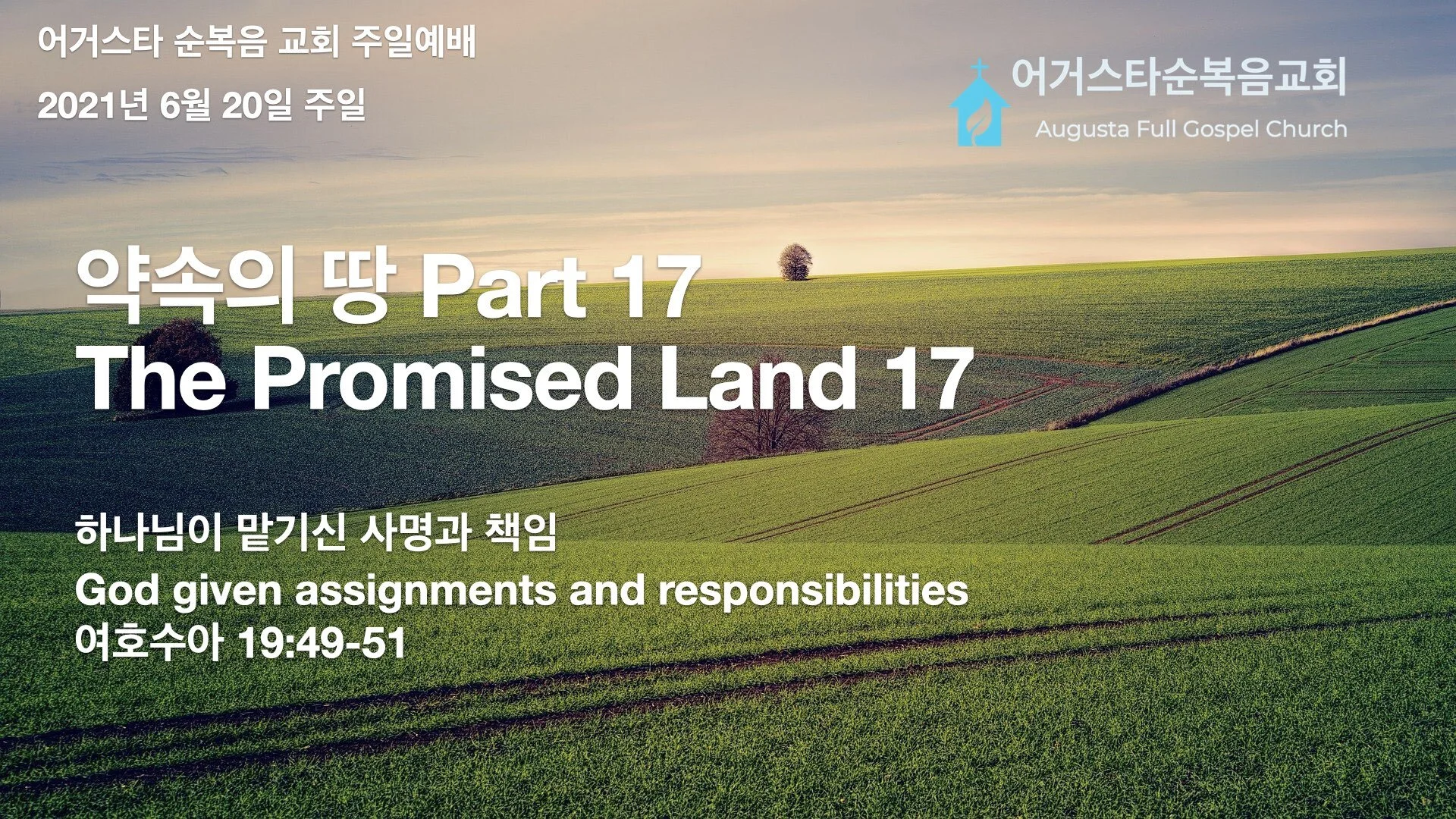 어거스타 순복음 교회 주일예배
2021년 6월 20일 주일

어거스타순복음교회
Augusta Full Gospel Church

약속의 땅 Part 17
The Promised Land 17

하나님이 맡기신 사명과 책임
God given assignments and responsibilities
여호수아 19:49-51